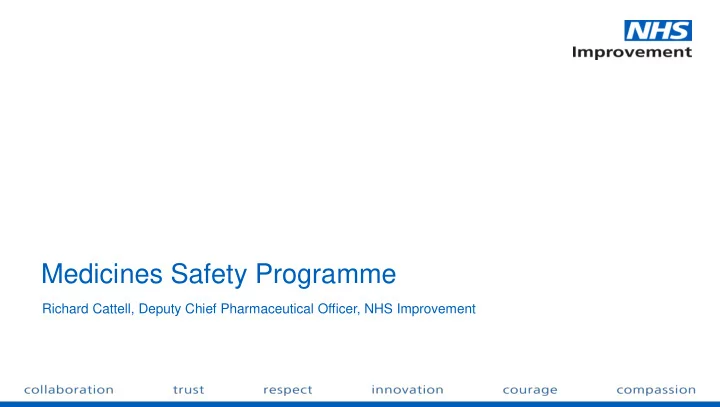 NHS
Improvement

Medicines Safety Programme

Richard Cattell, Deputy Chief Pharmaceutical Officer, NHS Improvement

collaboration trust respect innovation courage compassion